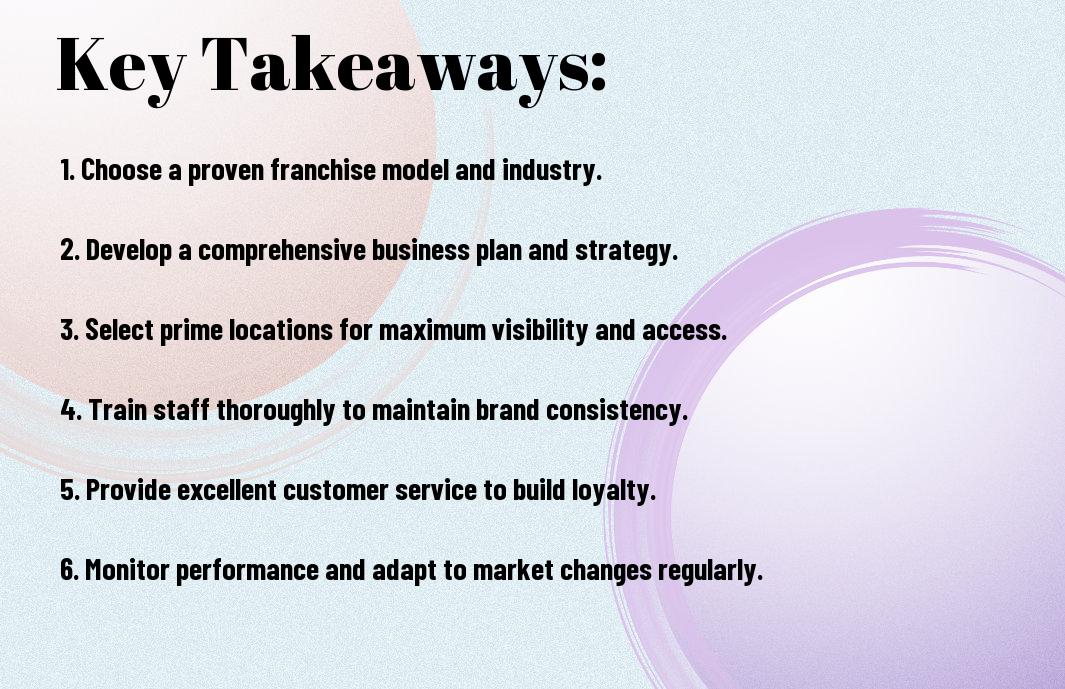 Key Takeaways:

1. Choose a proven franchise model and industry.

2. Develop a comprehensive business plan and strategy.

3. Select prime locations for maximum visibility and access.

4. Train staff thoroughly to maintain brand consistency.

5. Provide excellent customer service to build loyalty.

6. Monitor performance and adapt to market changes regularly.